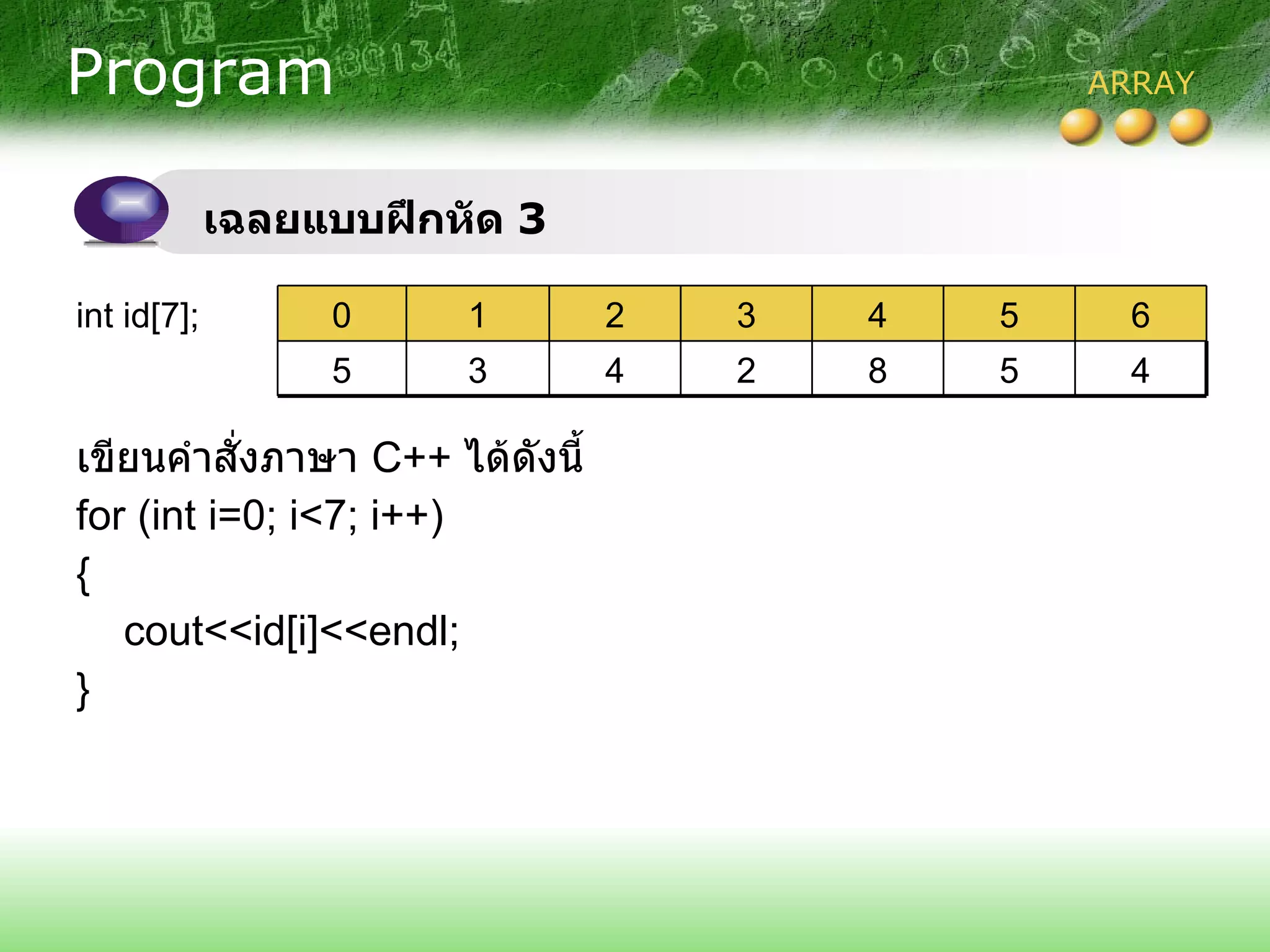 Program

ARRAY

เฉลยแบบฝึกหัด 3

int id[7];

| 0 | 1 | 2 | 3 | 4 | 5 | 6 |
|---|---|---|---|---|---|---|
| 5 | 3 | 4 | 2 | 8 | 5 | 4 |

เขียนคำสั่งภาษา C++ ได้ดังนี้
for (int i=0; i<7; i++)
{
cout<<id[i]<<endl;
}